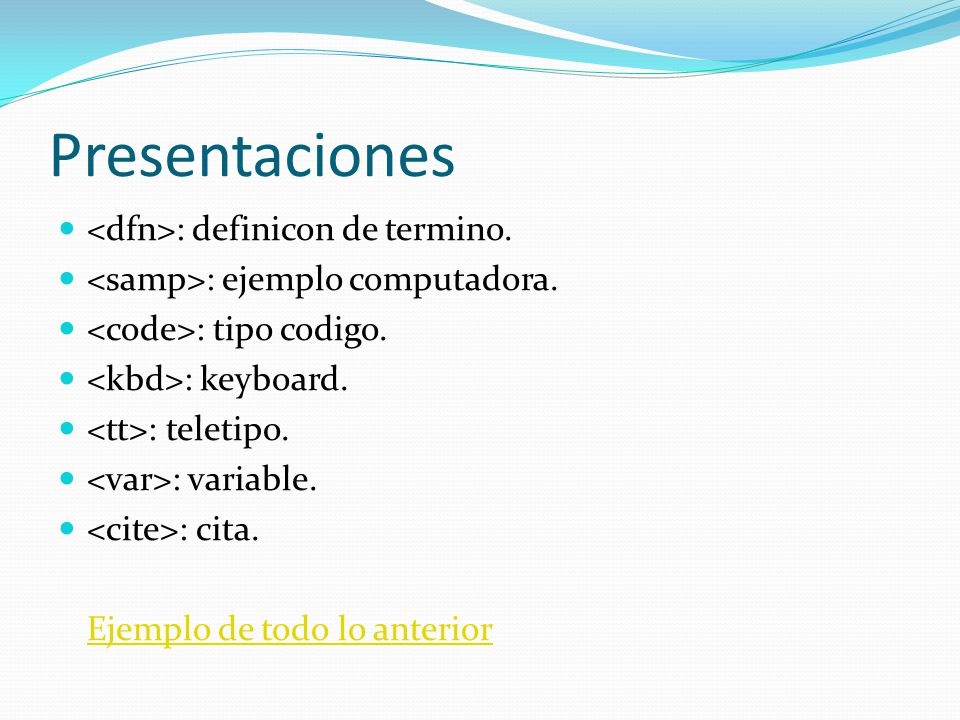 Presentaciones

- <dfn>: definicon de termino.
- <samp>: ejemplo computadora.
- <code>: tipo codigo.
- <kbd>: keyboard.
- <tt>: teletipo.
- <var>: variable.
- <cite>: cita.

Ejemplo de todo lo anterior